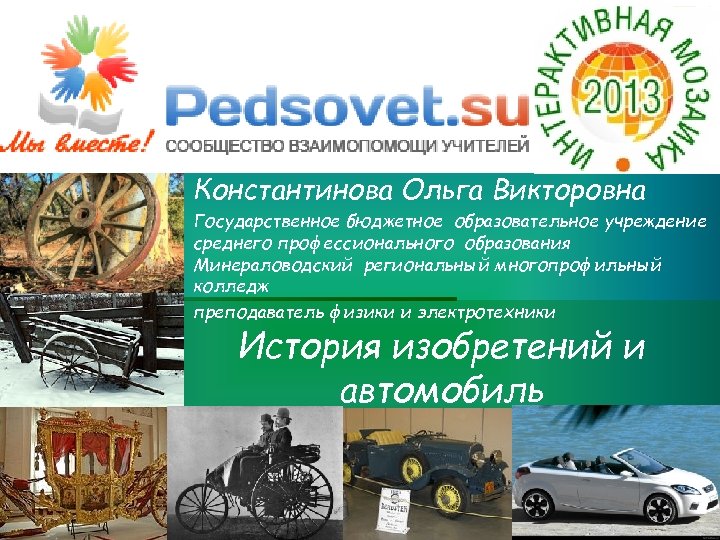 Мы вместе!

Pedsovet.su
СООБЩЕСТВО ВЗАИМОПОМОЩИ УЧИТЕЛЕЙ

ИНТЕРАКТИВНАЯ МОЗАИКА
2013

Константинова Ольга Викторовна

Государственное бюджетное образовательное учреждение среднего профессионального образования Минераловодский региональный многопрофильный колледж

преподаватель физики и электротехники

История изобретений и автомобиль